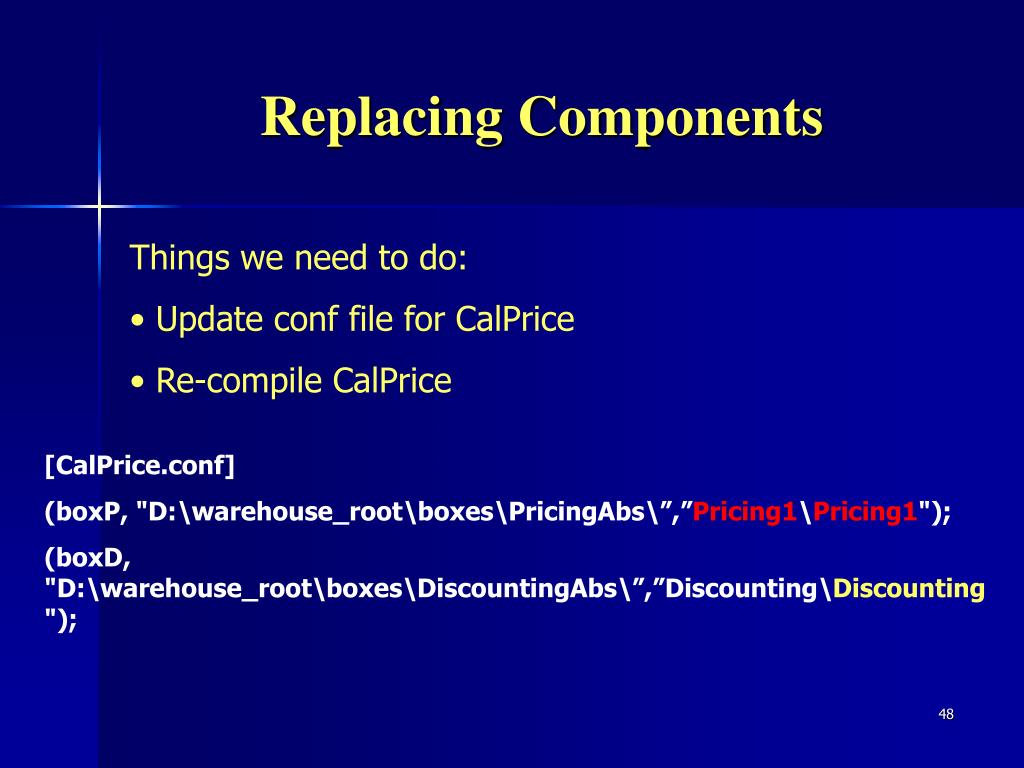 Replacing Components

Things we need to do:

• Update conf file for CalPrice

• Re-compile CalPrice

[CalPrice.conf]

(boxP, "D:\warehouse_root\boxes\PricingAbs\”,”Pricing1\Pricing1");

(boxD, "D:\warehouse_root\boxes\DiscountingAbs\”,”Discounting\Discounting");

48